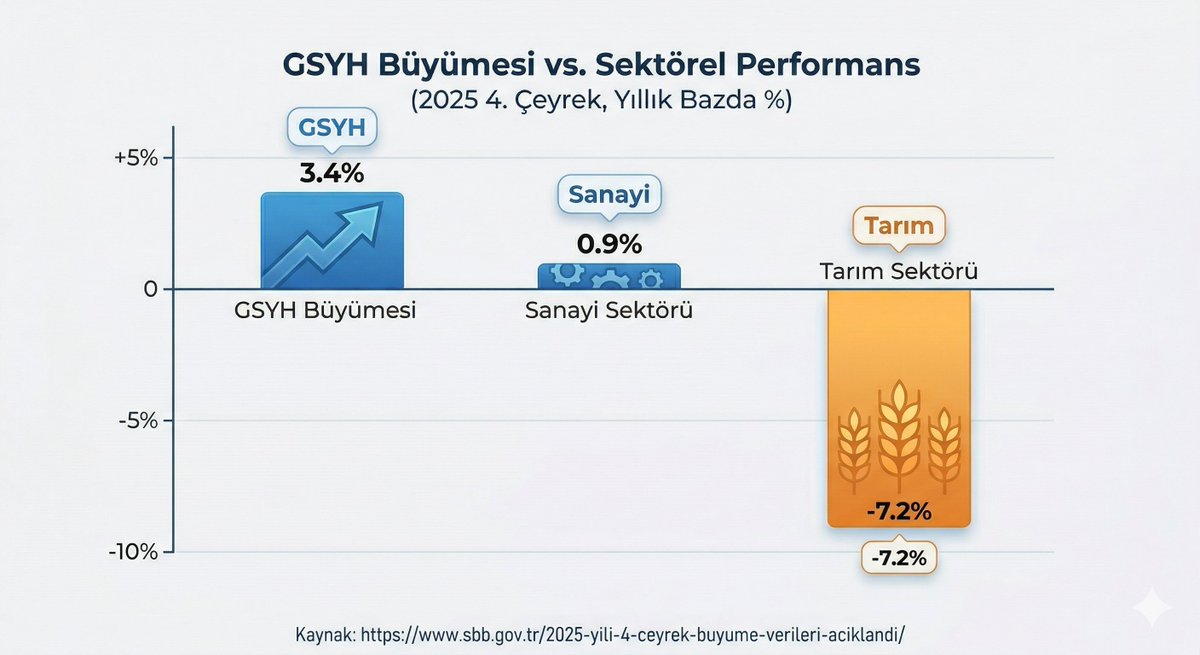 GSYH Büyümesi vs. Sektörel Performans
(2025 4. Çeyrek, Yıllık Bazda %)

+5%
0
-5%
-10%

GSYH
3.4%
GSYH Büyümesi

Sanayi
0.9%
Sanayi Sektörü

Tarım
Tarım Sektörü
-7.2%
-7.2%

Kaynak: https://www.sbb.gov.tr/2025-yili-4-ceyrek-buyume-verileri-aciklandi/